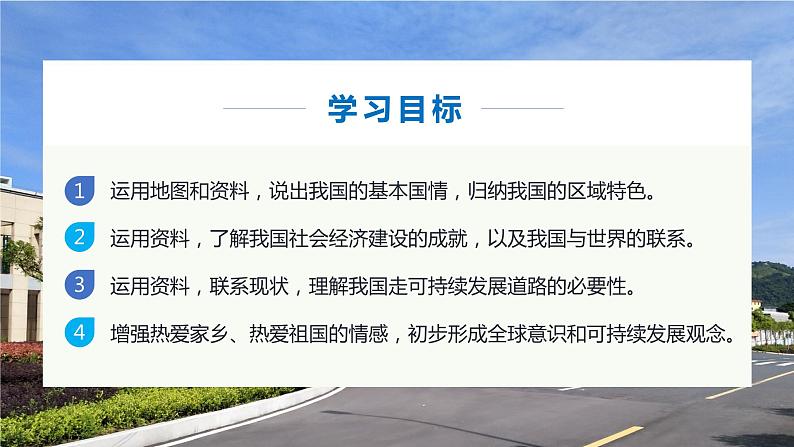 学习目标

1 运用地图和资料，说出我国的基本国情，归纳我国的区域特色。

2 运用资料，了解我国社会经济建设的成就，以及我国与世界的联系。

3 运用资料，联系现状，理解我国走可持续发展道路的必要性。

4 增强热爱家乡、热爱祖国的情感，初步形成全球意识和可持续发展观念。